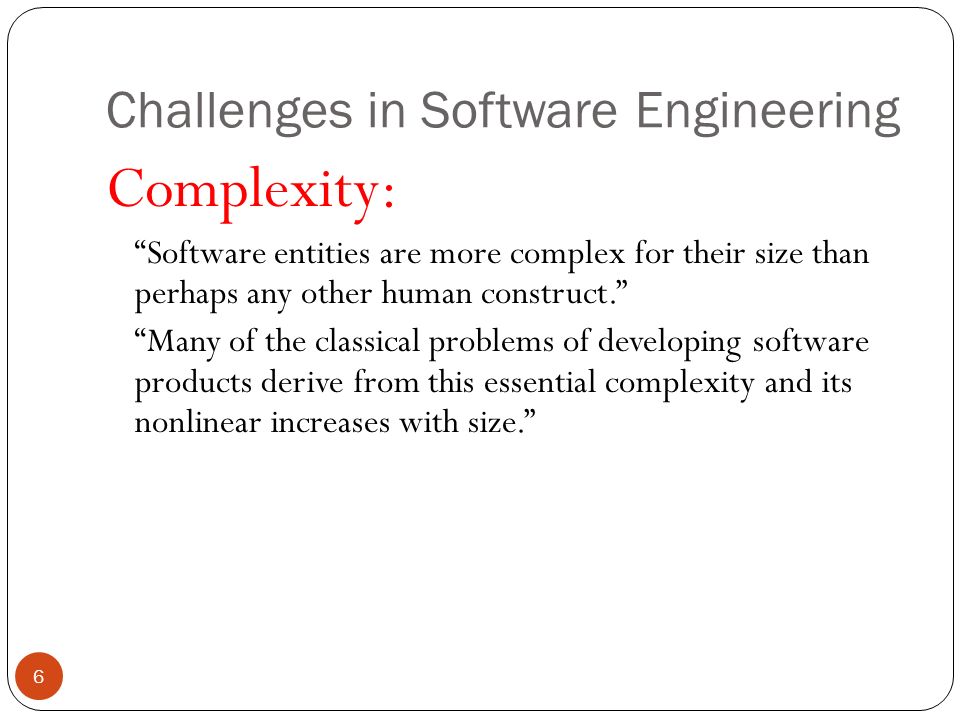 Challenges in Software Engineering

Complexity:

“Software entities are more complex for their size than perhaps any other human construct.”

“Many of the classical problems of developing software products derive from this essential complexity and its nonlinear increases with size.”

6